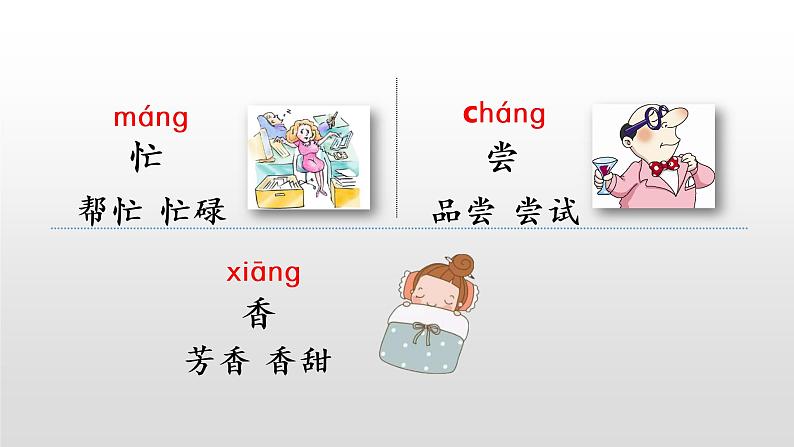 máng
忙
帮忙 忙碌

cháng
尝
品尝 尝试

xiāng
香
芳香 香甜